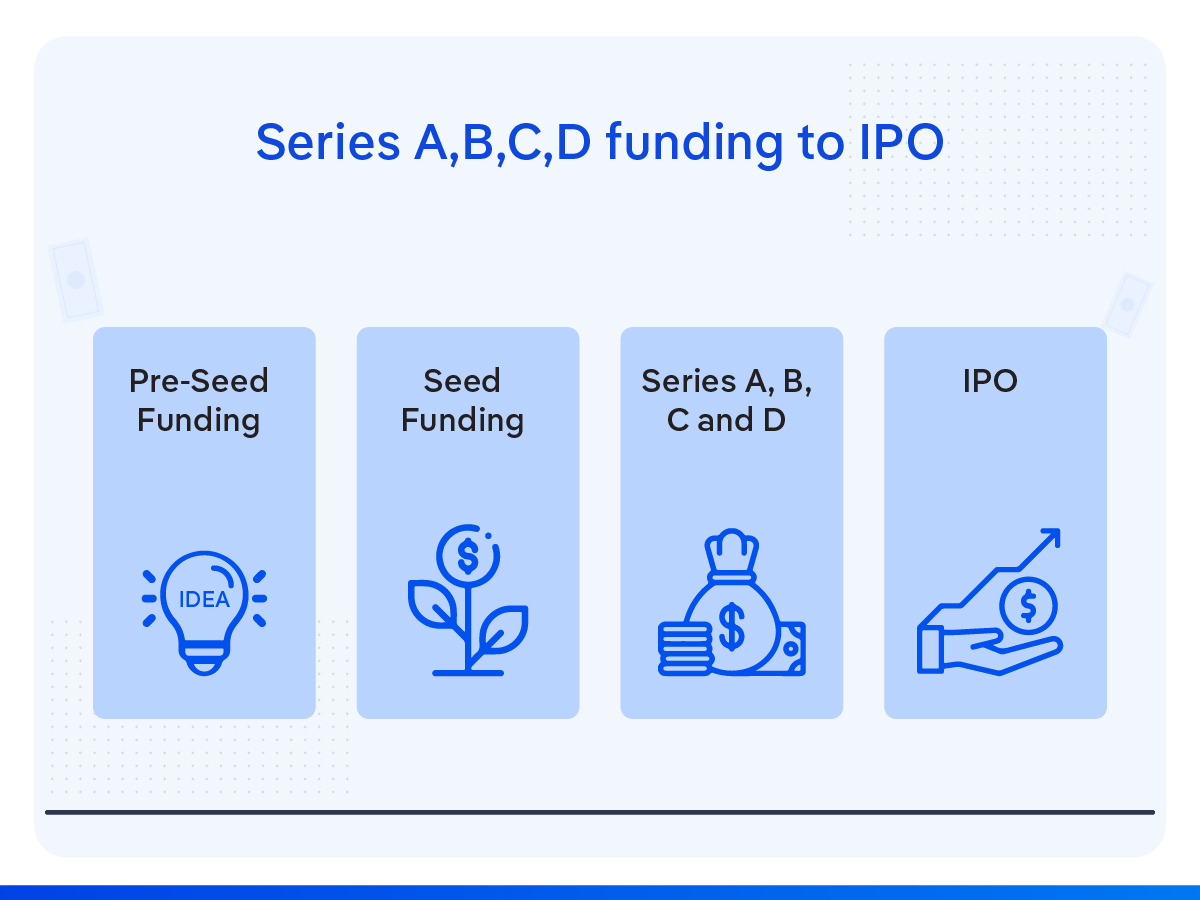 Series A,B,C,D funding to IPO

Pre-Seed Funding

IDEA

Seed Funding

$

Series A, B, C and D

$

IPO

$